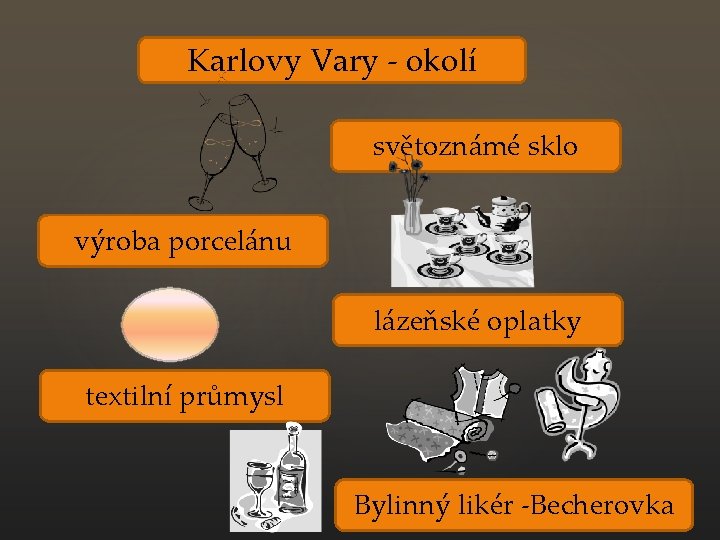 Karlovy Vary - okolí

světoznámé sklo

výroba porcelánu

lázeňské oplatky

textilní průmysl

Bylinný likér -Becherovka